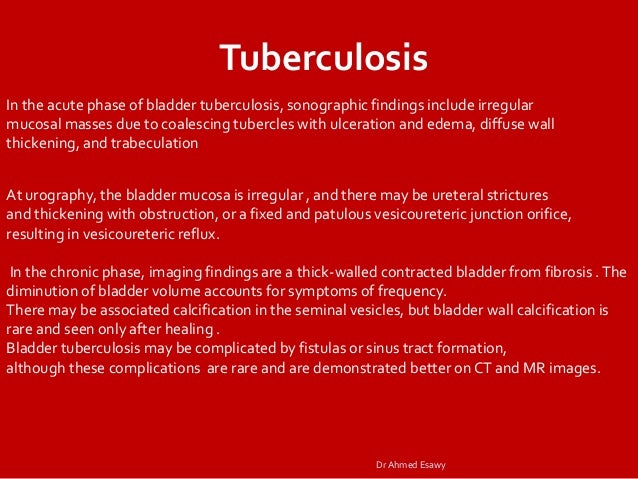 Tuberculosis

In the acute phase of bladder tuberculosis, sonographic findings include irregular mucosal masses due to coalescing tubercles with ulceration and edema, diffuse wall thickening, and trabeculation

At urography, the bladder mucosa is irregular , and there may be ureteral strictures and thickening with obstruction, or a fixed and patulous vesicoureteric junction orifice, resulting in vesicoureteric reflux.

In the chronic phase, imaging findings are a thick-walled contracted bladder from fibrosis . The diminution of bladder volume accounts for symptoms of frequency.
There may be associated calcification in the seminal vesicles, but bladder wall calcification is rare and seen only after healing .
Bladder tuberculosis may be complicated by fistulas or sinus tract formation, although these complications are rare and are demonstrated better on CT and MR images.

Dr Ahmed Esawy